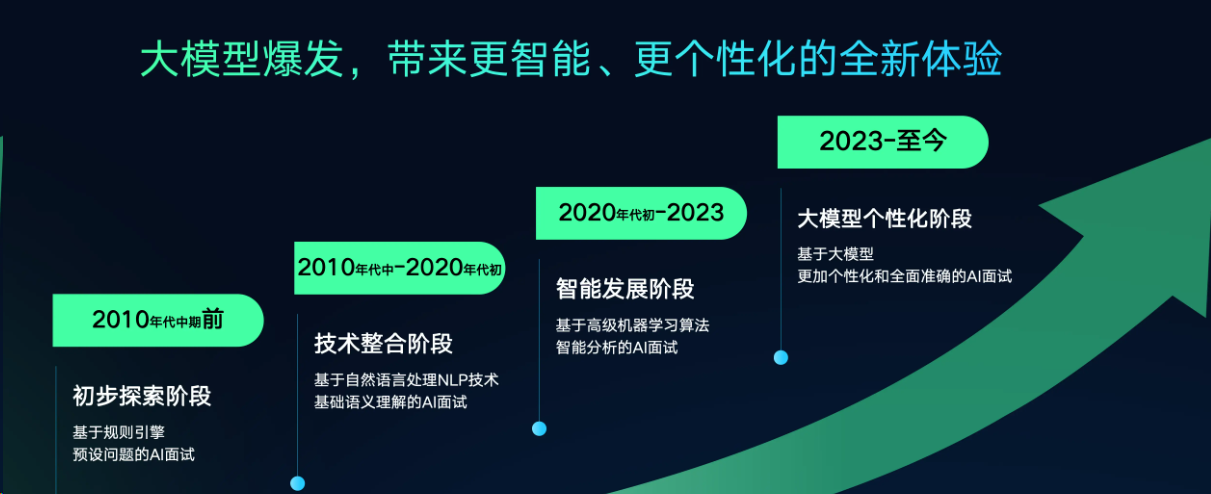 大模型爆发，带来更智能、更个性化的全新体验

2010年代中期前

初步探索阶段

基于规则引擎
预设问题的AI面试

2010年代中-2020年代初

技术整合阶段

基于自然语言处理NLP技术
基础语义理解的AI面试

2020年代初-2023

智能发展阶段

基于高级机器学习算法
智能分析的AI面试

2023-至今

大模型个性化阶段

基于大模型
更加个性化和全面准确的AI面试